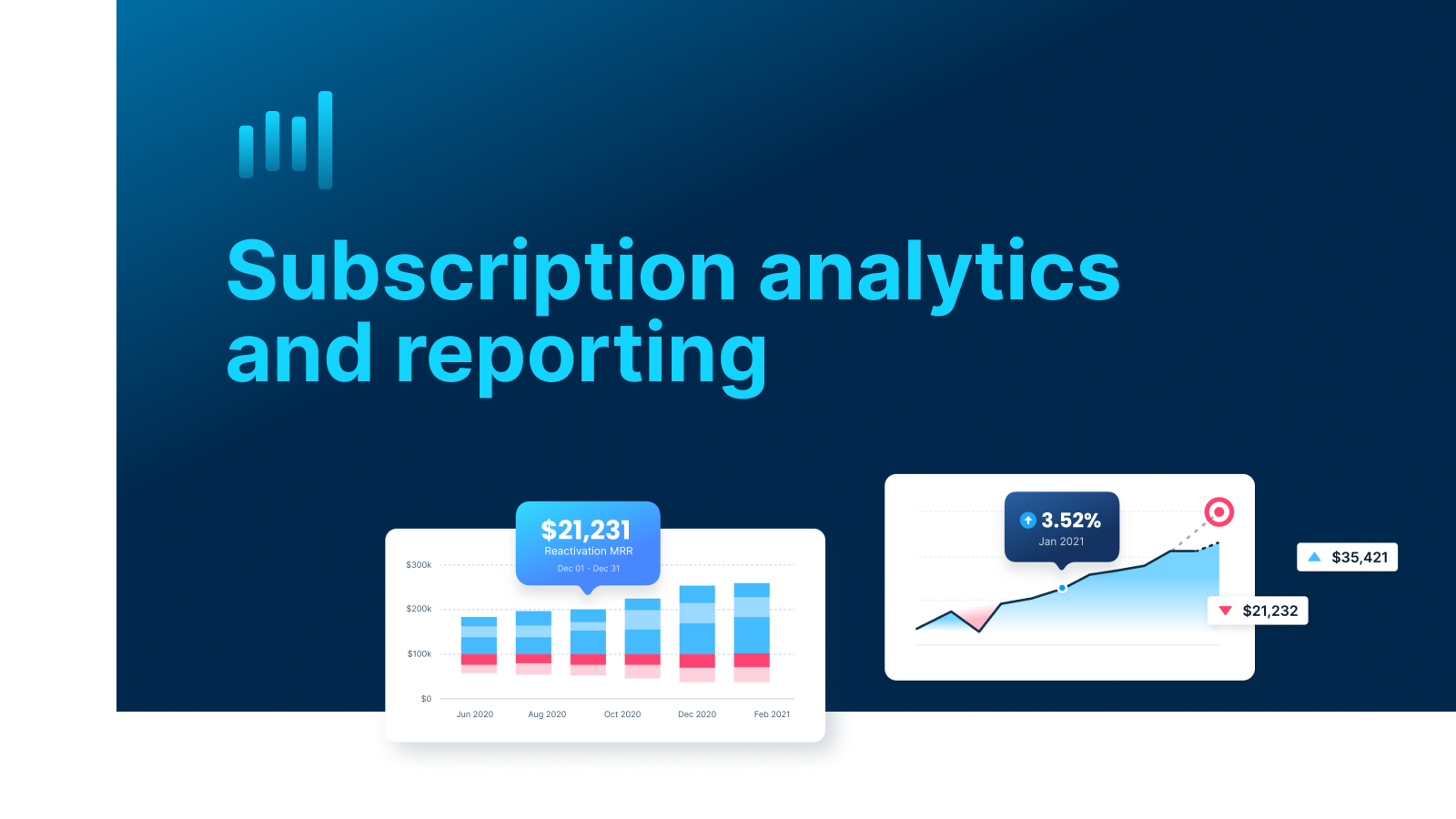 Subscription analytics and reporting

$21,231
Reactivation MRR
Dec 01 - Dec 31

$300k
$200k
$100k
$0

Jun 2020
Aug 2020
Oct 2020
Dec 2020
Feb 2021

3.52%
Jan 2021

$35,421
$21,232